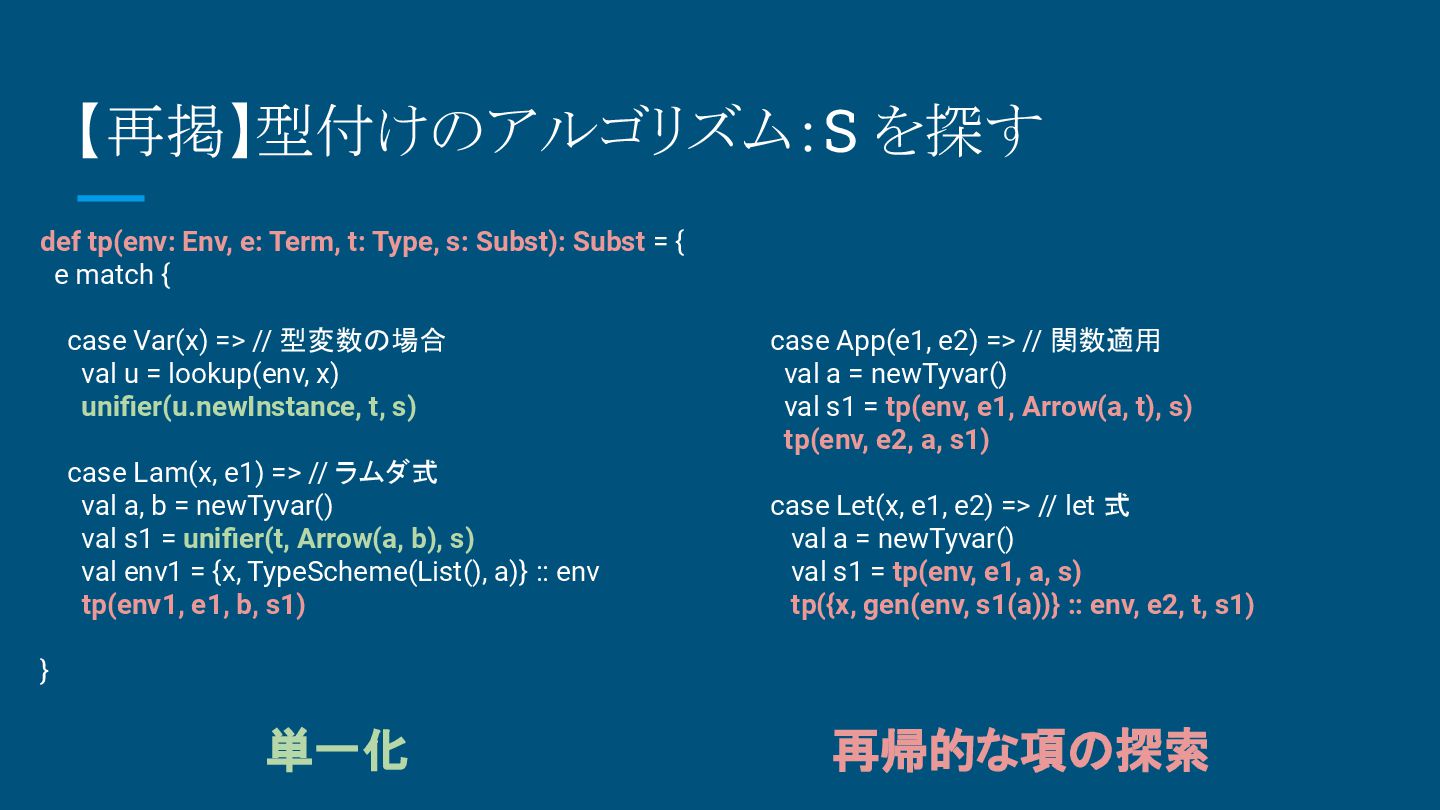 【再掲】型付けのアルゴリズム：S を探す

def tp(env: Env, e: Term, t: Type, s: Subst): Subst = {
e match {

case Var(x) => // 型変数の場合
val u = lookup(env, x)
unifier(u.newInstance, t, s)

case Lam(x, e1) => // ラムダ式
val a, b = newTyvar()
val s1 = unifier(t, Arrow(a, b), s)
val env1 = {x, TypeScheme(List(), a)} :: env
tp(env1, e1, b, s1)

}

case App(e1, e2) => // 関数適用
val a = newTyvar()
val s1 = tp(env, e1, Arrow(a, t), s)
tp(env, e2, a, s1)

case Let(x, e1, e2) => // let 式
val a = newTyvar()
val s1 = tp(env, e1, a, s)
tp({x, gen(env, s1(a))} :: env, e2, t, s1)

単一化

再帰的な項の探索